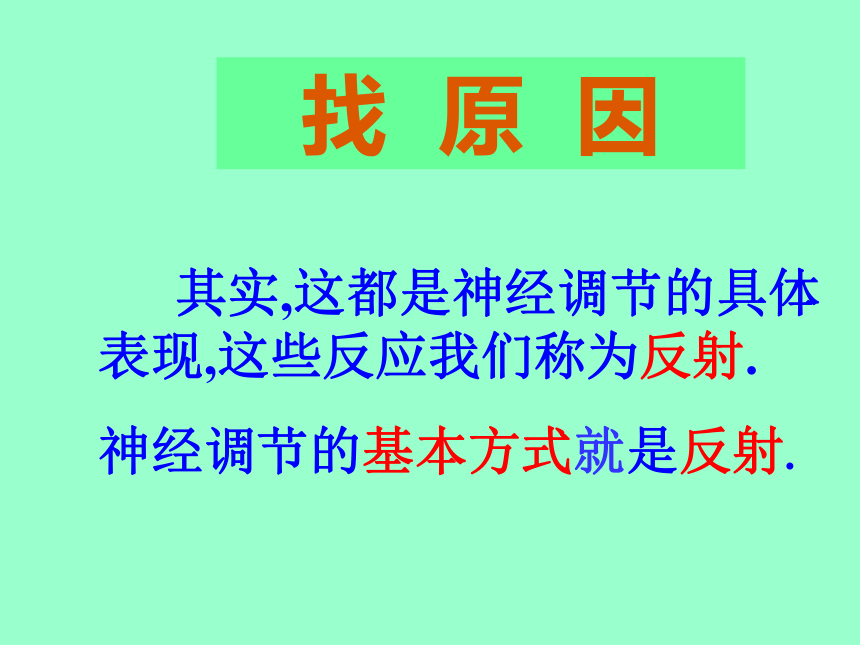 找 原 因

其实,这都是神经调节的具体表现,这些反应我们称为反射.

神经调节的基本方式就是反射.